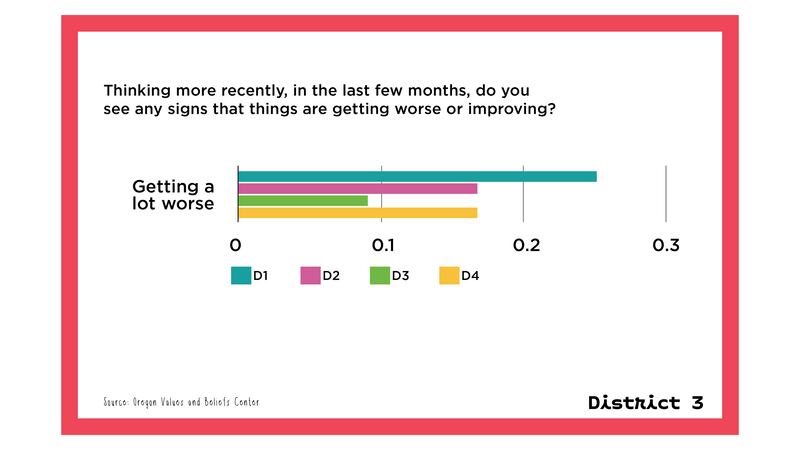 Thinking more recently, in the last few months, do you see any signs that things are getting worse or improving?

Getting a lot worse

0
0.1
0.2
0.3

D1
D2
D3
D4

Source: Oregon Values and Beliefs Center

District 3